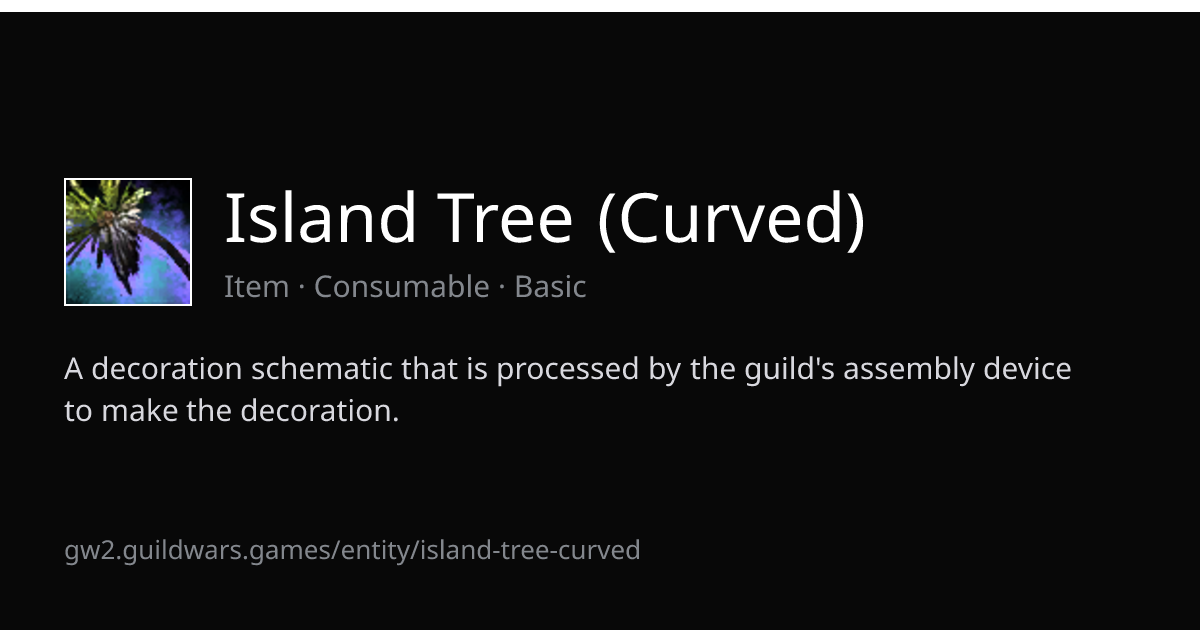 Island Tree (Curved)

Item · Consumable · Basic

A decoration schematic that is processed by the guild's assembly device to make the decoration.

gw2.guildwars.games/entity/island-tree-curved